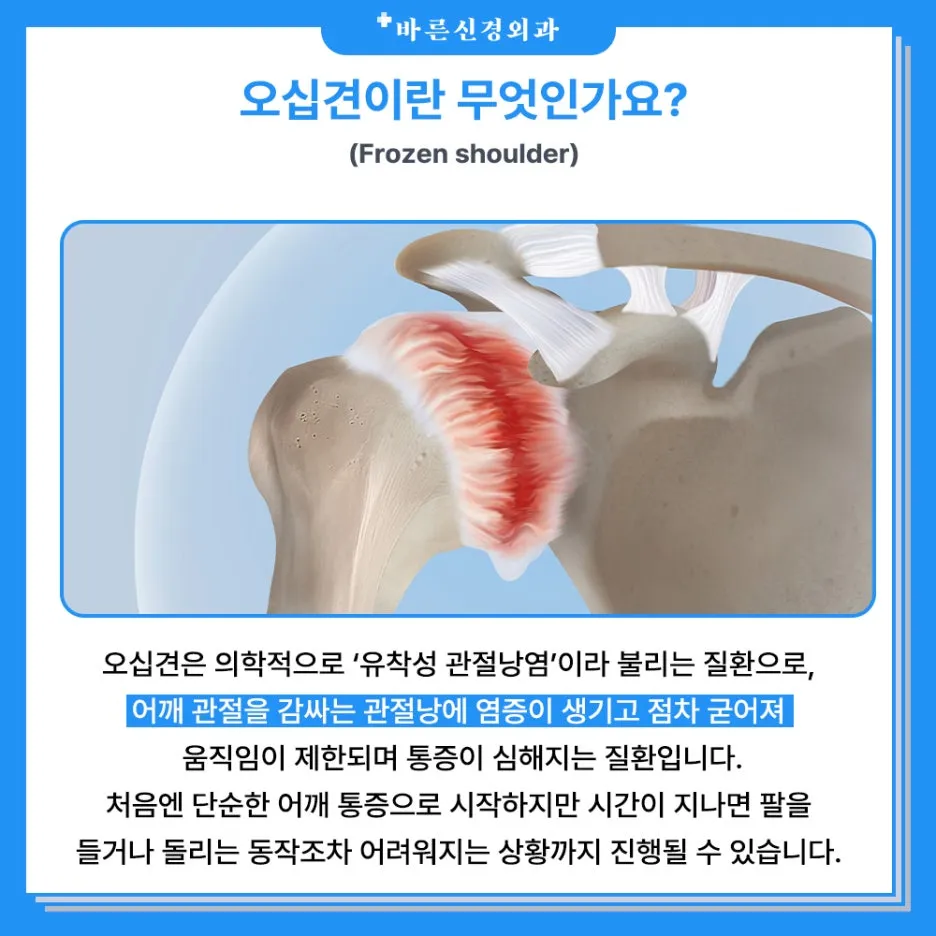 바른신경외과

오십견이란 무엇인가요?

(Frozen shoulder)

오십견은 의학적으로 ‘유착성 관절낭염’이라 불리는 질환으로, 어깨 관절을 감싸는 관절낭에 염증이 생기고 점차 굳어져 움직임이 제한되며 통증이 심해지는 질환입니다.
처음엔 단순한 어깨 통증으로 시작하지만 시간이 지나면 팔을 들거나 돌리는 동작조차 어려워지는 상황까지 진행될 수 있습니다.